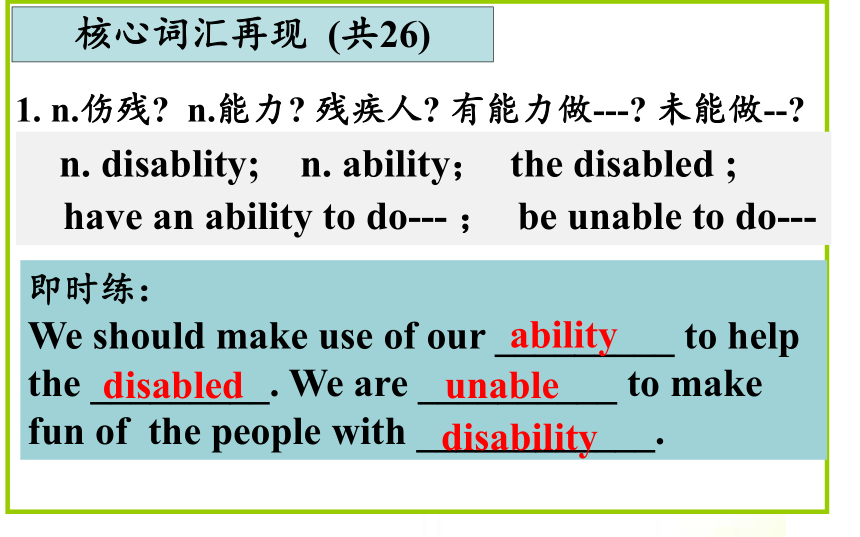 核心词汇再现 (共26)

1. n.伤残? n.能力? 残疾人? 有能力做---? 未能做--?

n. disablity; n. ability; the disabled ;
have an ability to do--- ; be unable to do---

即时练：
We should make use of our ability to help the disabled. We are unable to make fun of the people with disability.